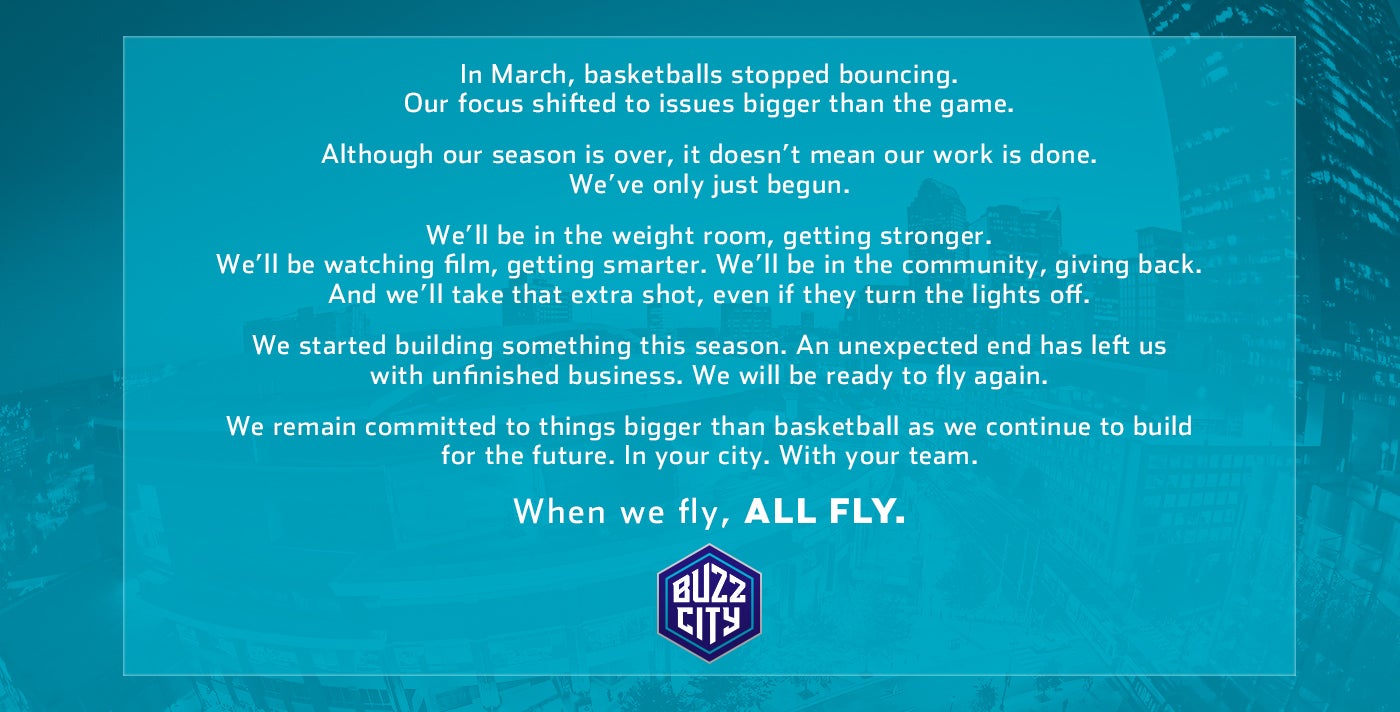 In March, basketballs stopped bouncing. Our focus shifted to issues bigger than the game.

Although our season is over, it doesn't mean our work is done. We've only just begun.

We'll be in the weight room, getting stronger. We'll be watching film, getting smarter. We'll be in the community, giving back. And we'll take that extra shot, even if they turn the lights off.

We started building something this season. An unexpected end has left us with unfinished business. We will be ready to fly again.

We remain committed to things bigger than basketball as we continue to build for the future. In your city. With your team.

When we fly, ALL FLY.

BUZZ CITY